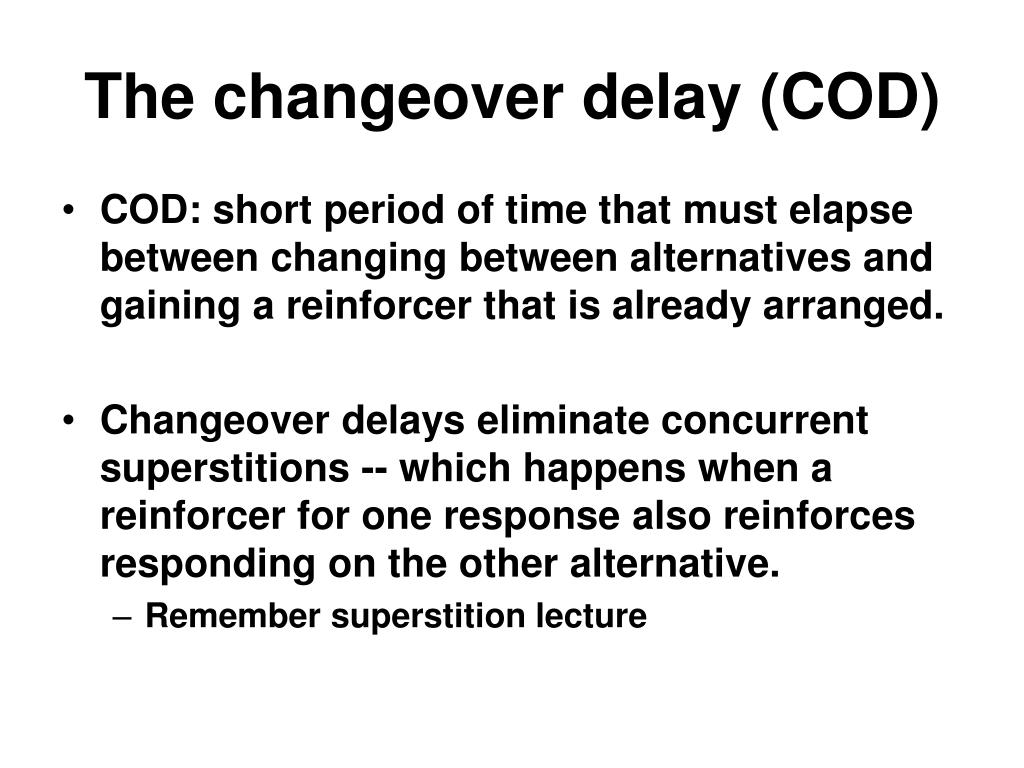 The changeover delay (COD)

• COD: short period of time that must elapse between changing between alternatives and gaining a reinforcer that is already arranged.

• Changeover delays eliminate concurrent superstitions -- which happens when a reinforcer for one response also reinforces responding on the other alternative.
– Remember superstition lecture